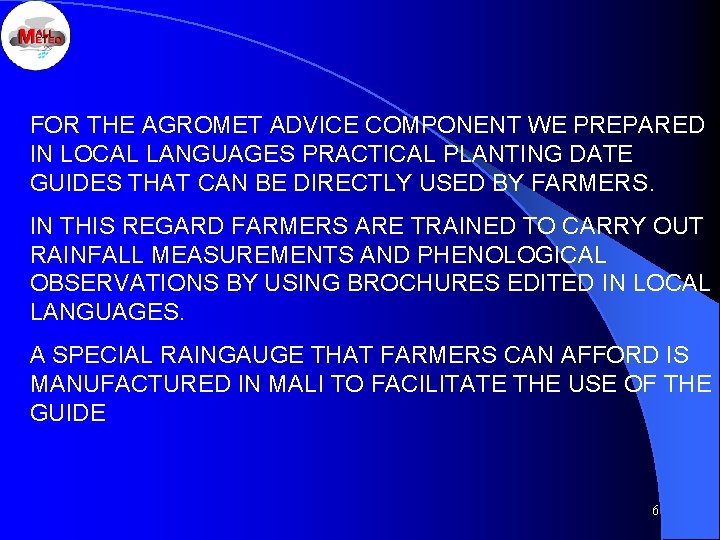 MALI METEO

FOR THE AGROMET ADVICE COMPONENT WE PREPARED IN LOCAL LANGUAGES PRACTICAL PLANTING DATE GUIDES THAT CAN BE DIRECTLY USED BY FARMERS.

IN THIS REGARD FARMERS ARE TRAINED TO CARRY OUT RAINFALL MEASUREMENTS AND PHENOLOGICAL OBSERVATIONS BY USING BROCHURES EDITED IN LOCAL LANGUAGES.

A SPECIAL RAINGAUGE THAT FARMERS CAN AFFORD IS MANUFACTURED IN MALI TO FACILITATE THE USE OF THE GUIDE

6